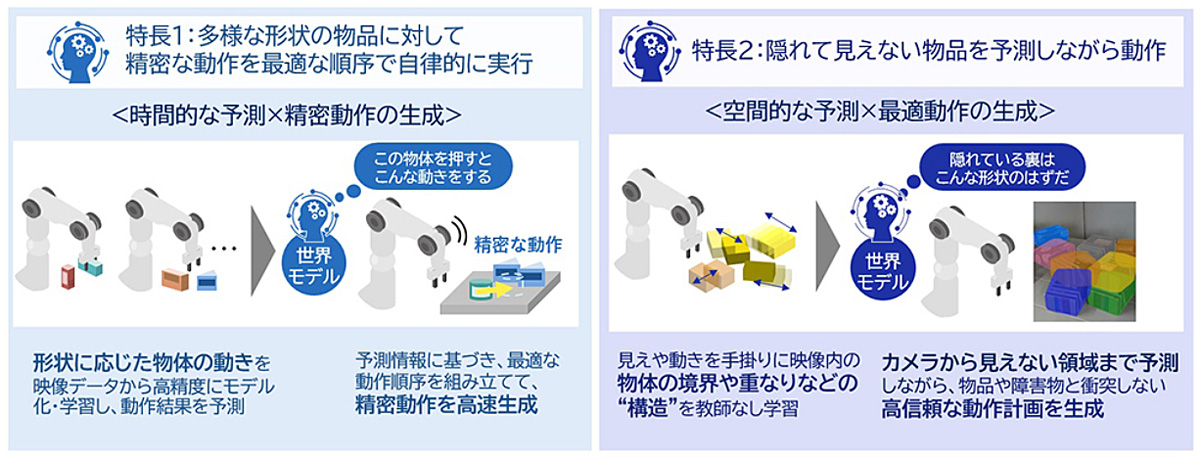 特長1：多様な形状の物品に対して精密な動作を最適な順序で自律的に実行

<時間的な予測×精密動作の生成>

この物体を押すとこんな動きをする

…

世界モデル

精密な動作

形状に応じた物体の動きを映像データから高精度にモデル化・学習し、動作結果を予測

予測情報に基づき、最適な動作順序を組み立てて、精密動作を高速生成

特長2：隠れて見えない物品を予測しながら動作

<空間的な予測×最適動作の生成>

隠れている裏はこんな形状のはずだ

世界モデル

見えや動きを手掛りに映像内の物体の境界や重なりなどの“構造”を教師なし学習

カメラから見えない領域まで予測しながら、物品や障害物と衝突しない高信頼な動作計画を生成